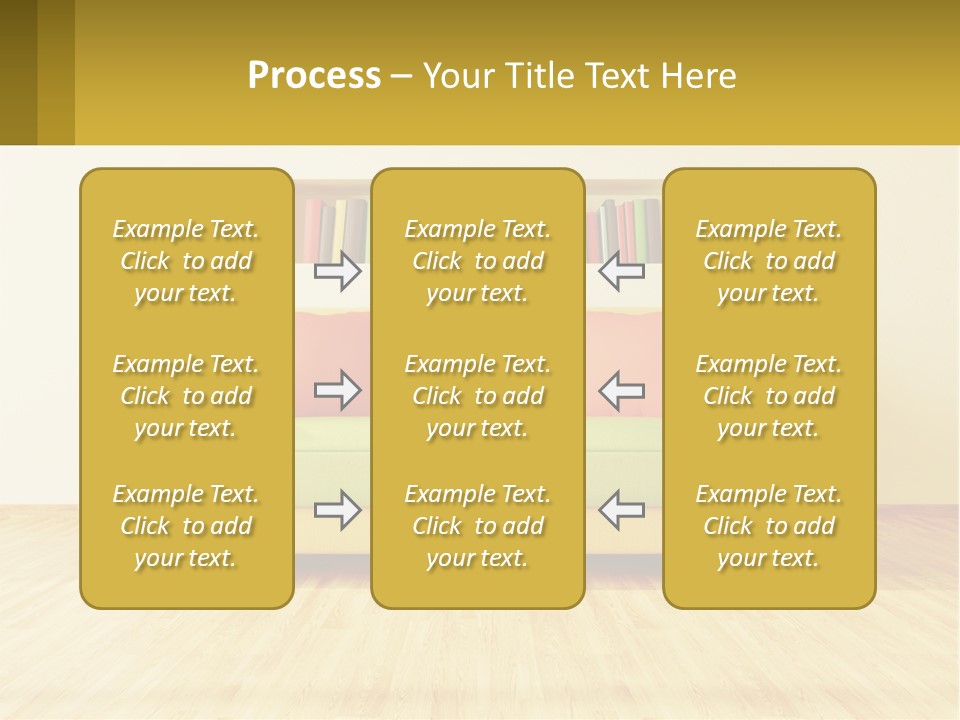 Process – Your Title Text Here

Example Text. Click to add your text.

Example Text. Click to add your text.

Example Text. Click to add your text.

Example Text. Click to add your text.

Example Text. Click to add your text.

Example Text. Click to add your text.

Example Text. Click to add your text.

Example Text. Click to add your text.

Example Text. Click to add your text.